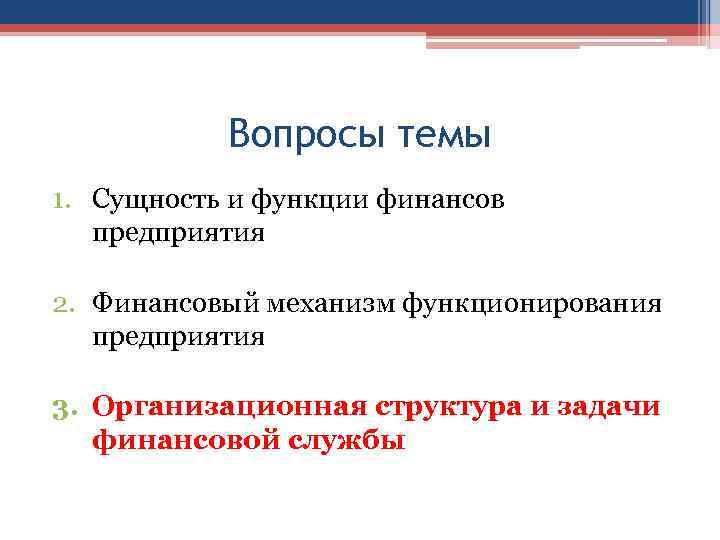 Вопросы темы

1. Сущность и функции финансов предприятия

2. Финансовый механизм функционирования предприятия

3. Организационная структура и задачи финансовой службы